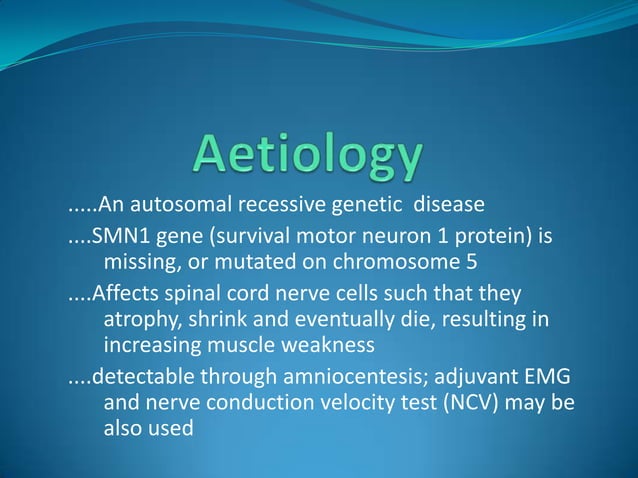 Aetiology

.....An autosomal recessive genetic disease

....SMN1 gene (survival motor neuron 1 protein) is missing, or mutated on chromosome 5

....Affects spinal cord nerve cells such that they atrophy, shrink and eventually die, resulting in increasing muscle weakness

....detectable through amniocentesis; adjuvant EMG and nerve conduction velocity test (NCV) may be also used